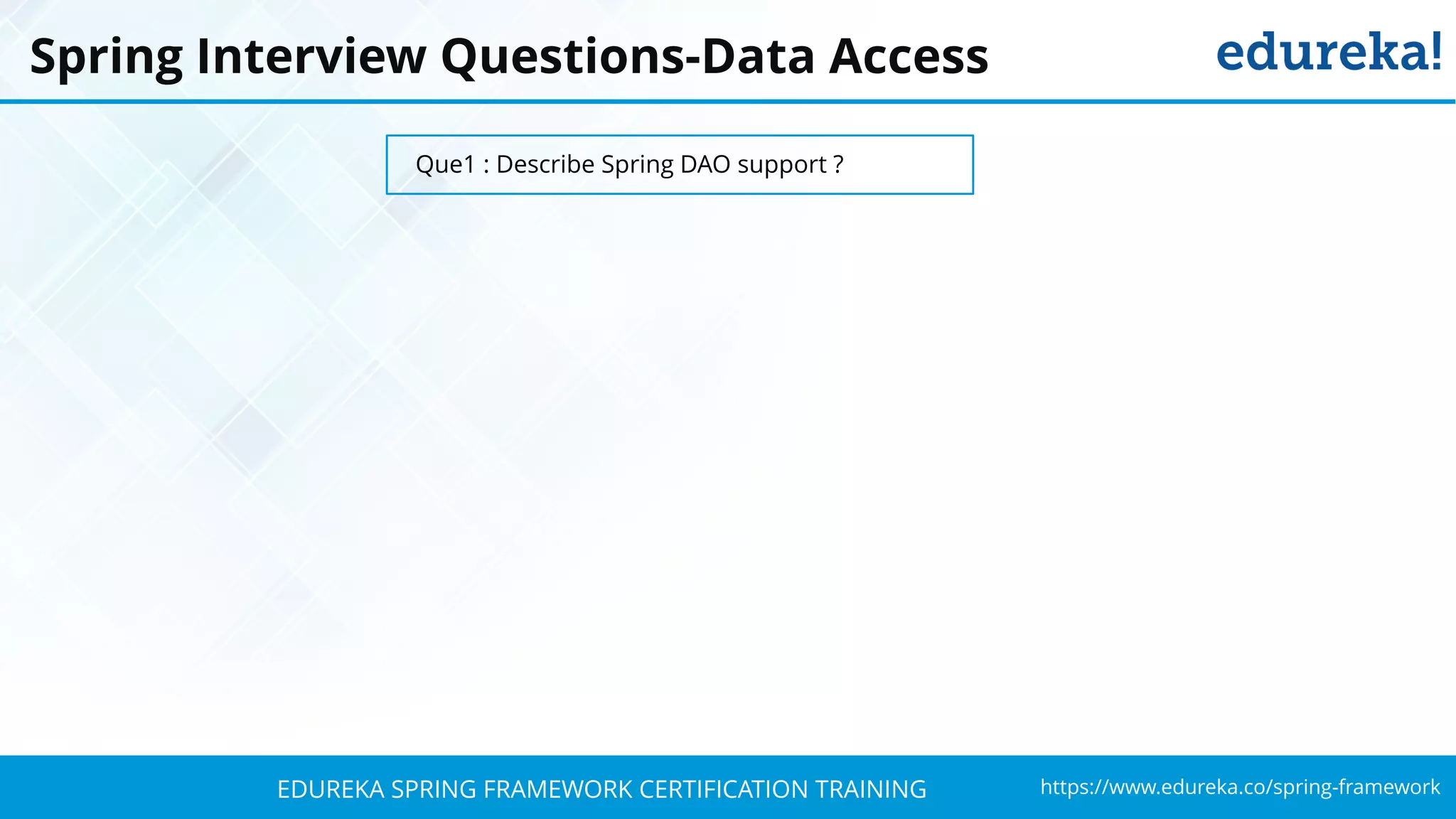 Spring Interview Questions-Data Access

edureka!

Que1 : Describe Spring DAO support ?

EDUREKA SPRING FRAMEWORK CERTIFICATION TRAINING

https://www.edureka.co/spring-framework